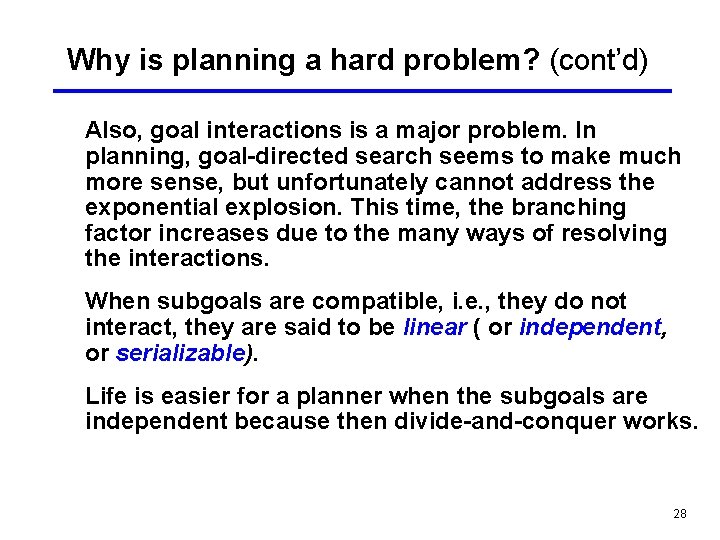 Why is planning a hard problem? (cont'd)

Also, goal interactions is a major problem. In planning, goal-directed search seems to make much more sense, but unfortunately cannot address the exponential explosion. This time, the branching factor increases due to the many ways of resolving the interactions.

When subgoals are compatible, i.e., they do not interact, they are said to be linear ( or independent, or serializable).

Life is easier for a planner when the subgoals are independent because then divide-and-conquer works.

28